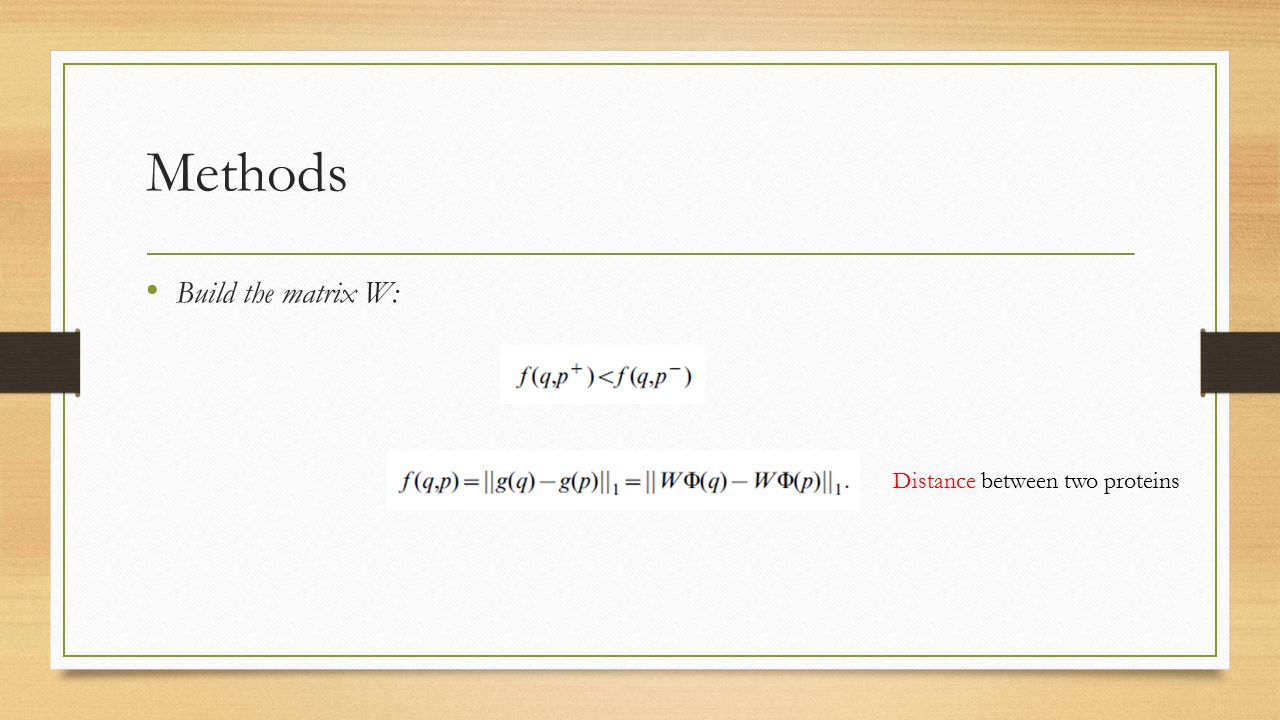 Methods

• Build the matrix W:

$f(q,p^+) < f(q,p^-)$

$f(q,p) = ||g(q) - g(p)||_1 = ||W\Phi(q) - W\Phi(p)||_1.$

Distance between two proteins